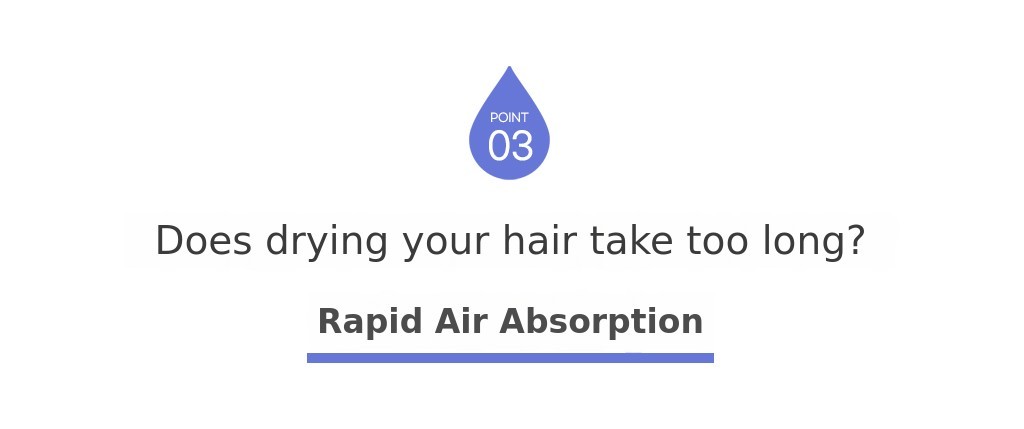 POINT
03

Does drying your hair take too long?

Rapid Air Absorption